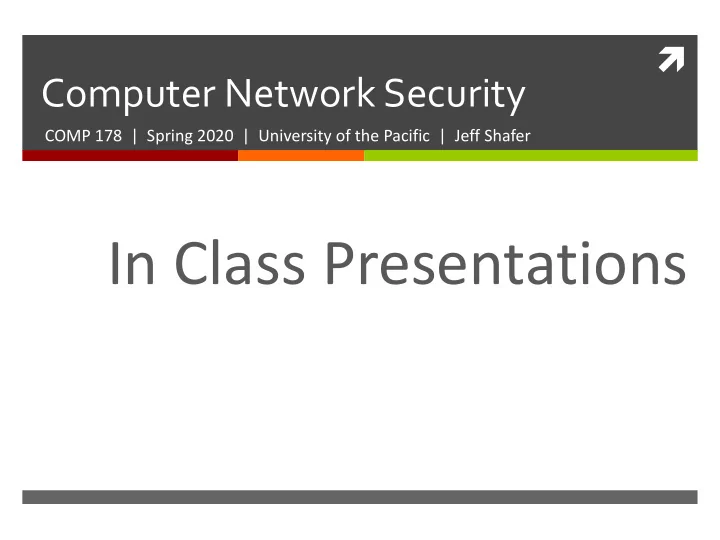 Computer Network Security

COMP 178 | Spring 2020 | University of the Pacific | Jeff Shafer

In Class Presentations